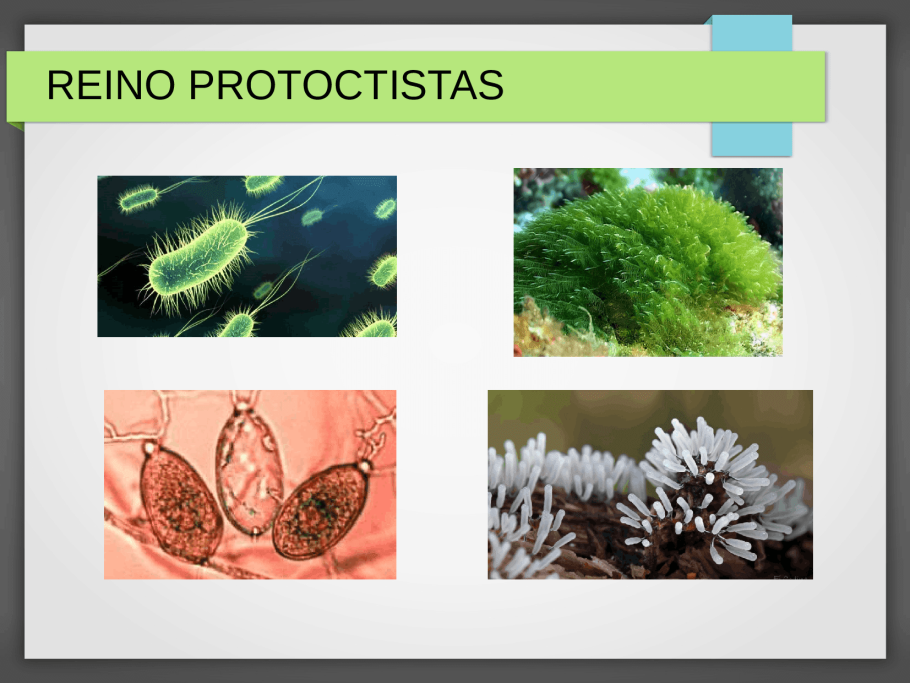 REINO PROTOCTISTAS